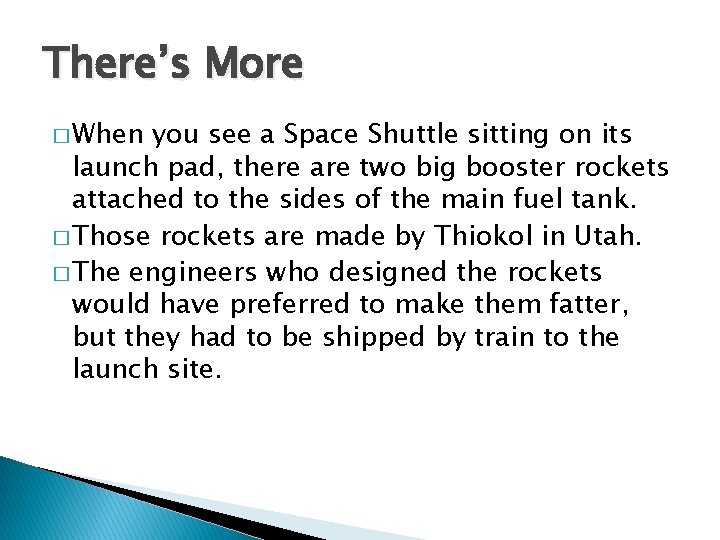 There's More

□ When you see a Space Shuttle sitting on its launch pad, there are two big booster rockets attached to the sides of the main fuel tank.

□ Those rockets are made by Thiokol in Utah.

□ The engineers who designed the rockets would have preferred to make them fatter, but they had to be shipped by train to the launch site.